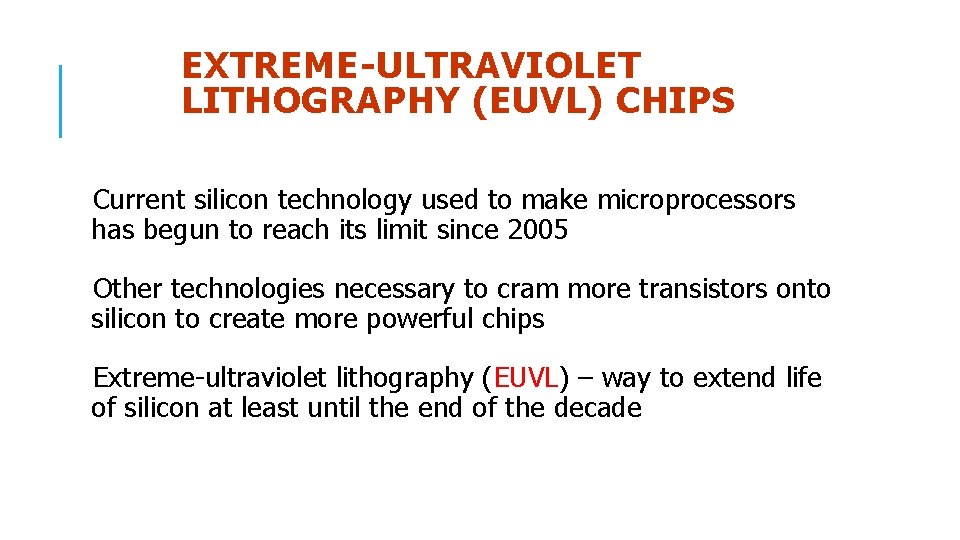 EXTREME-ULTRAVIOLET LITHOGRAPHY (EUVL) CHIPS

Current silicon technology used to make microprocessors has begun to reach its limit since 2005

Other technologies necessary to cram more transistors onto silicon to create more powerful chips

Extreme-ultraviolet lithography (EUVL) – way to extend life of silicon at least until the end of the decade